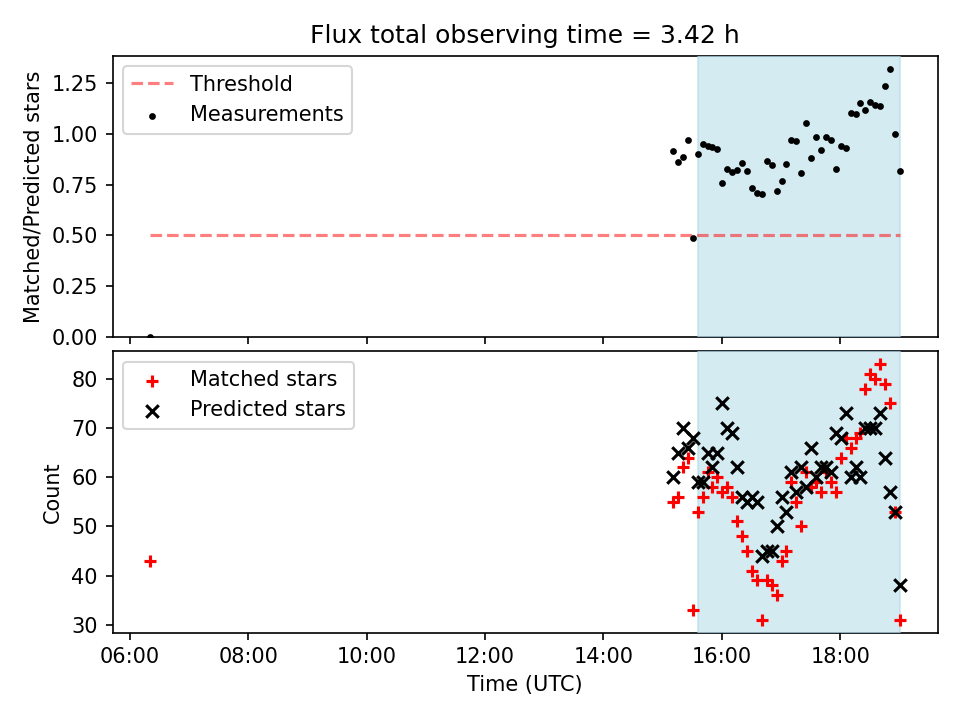 Flux total observing time = 3.42 h

Matched/Predicted stars

1.25
1.00
0.75
0.50
0.25
0.00

Threshold
Measurements

Count

80
70
60
50
40
30

Matched stars
Predicted stars

06:00
08:00
10:00
12:00
14:00
16:00
18:00

Time (UTC)